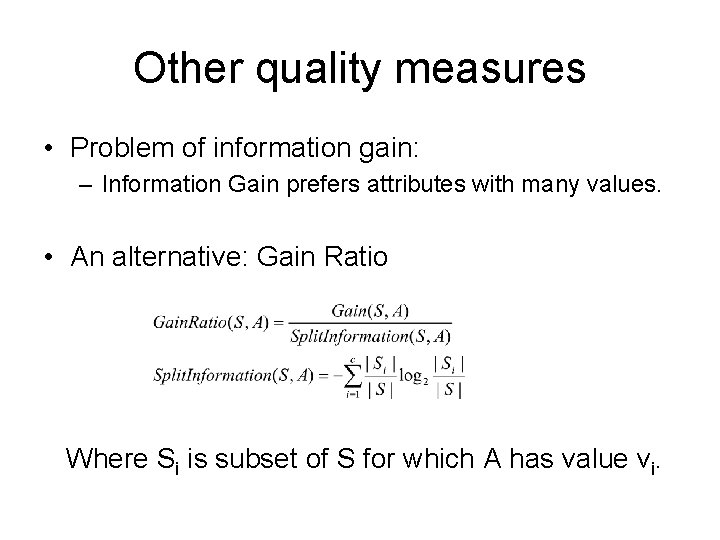 Other quality measures

• Problem of information gain:
– Information Gain prefers attributes with many values.

• An alternative: Gain Ratio

$GainRatio(S, A) = \frac{Gain(S, A)}{SplitInformation(S, A)}$

$SplitInformation(S, A) = -\sum_{i=1}^{c} \frac{|S_i|}{|S|} \log_2 \frac{|S_i|}{|S|}$

Where $S_i$ is subset of S for which A has value $v_i$.